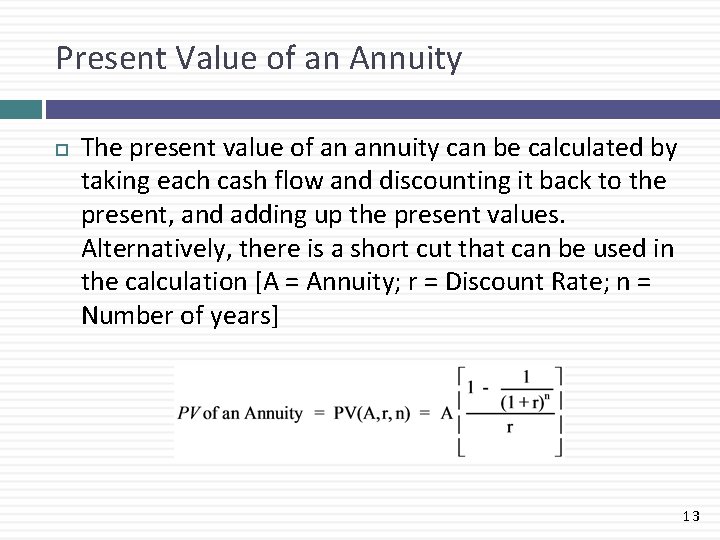 Present Value of an Annuity

The present value of an annuity can be calculated by taking each cash flow and discounting it back to the present, and adding up the present values. Alternatively, there is a short cut that can be used in the calculation [A = Annuity; r = Discount Rate; n = Number of years]

$PV \text{ of an Annuity} = PV(A,r,n) = A\left[\frac{1 - \frac{1}{(1+r)^n}}{r}\right]$

13